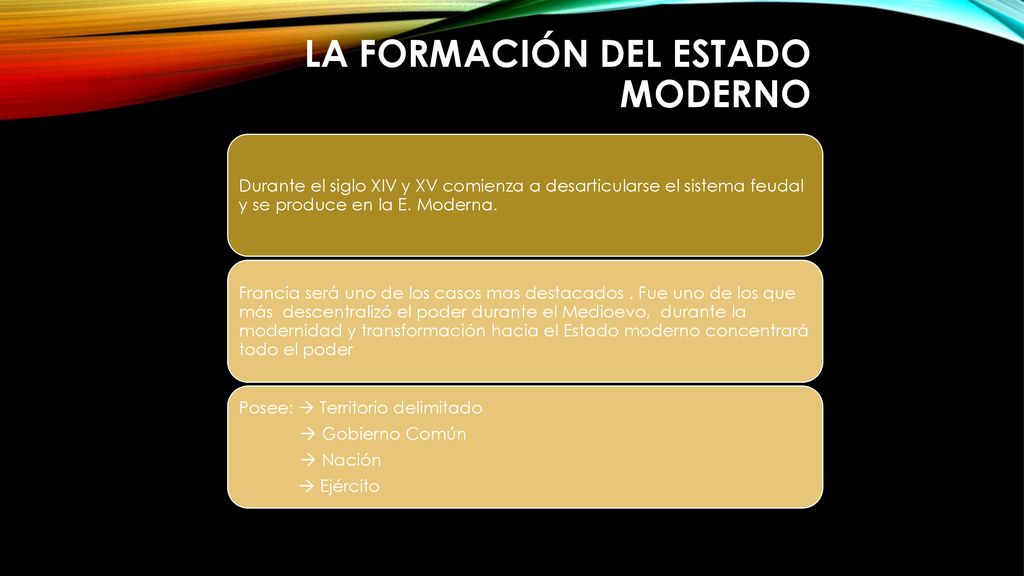 LA FORMACIÓN DEL ESTADO MODERNO

Durante el siglo XIV y XV comienza a desarticularse el sistema feudal y se produce en la E. Moderna.

Francia será uno de los casos mas destacados . Fue uno de los que más descentralizó el poder durante el Medioevo, durante la modernidad y transformación hacia el Estado moderno concentrará todo el poder

Posee: → Territorio delimitado
→ Gobierno Común
→ Nación
→ Ejército